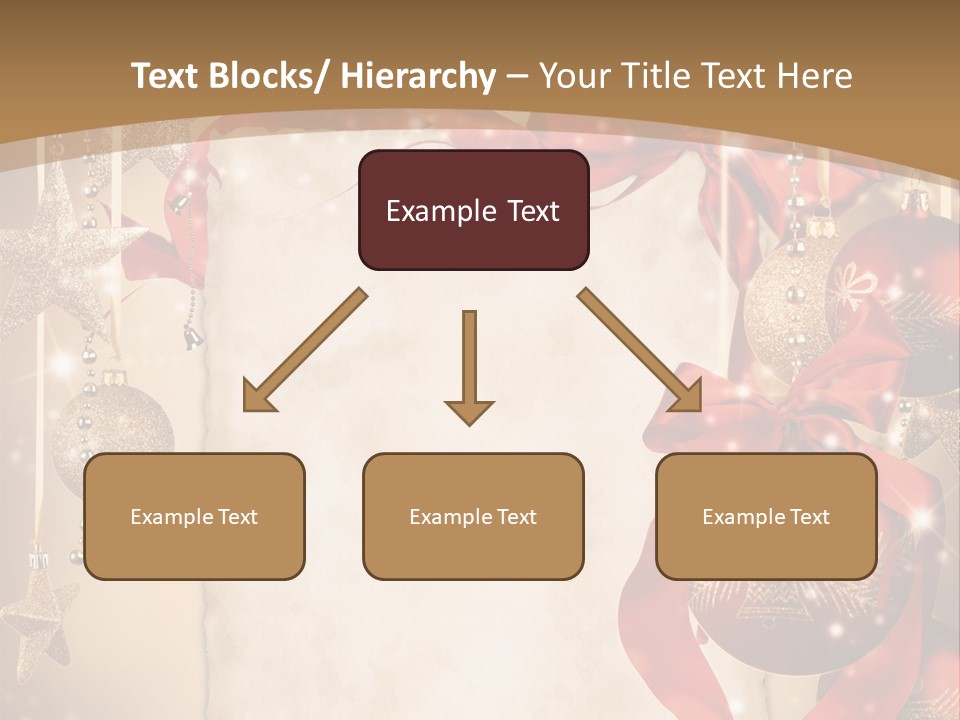 Text Blocks/ Hierarchy – Your Title Text Here

Example Text

Example Text

Example Text

Example Text